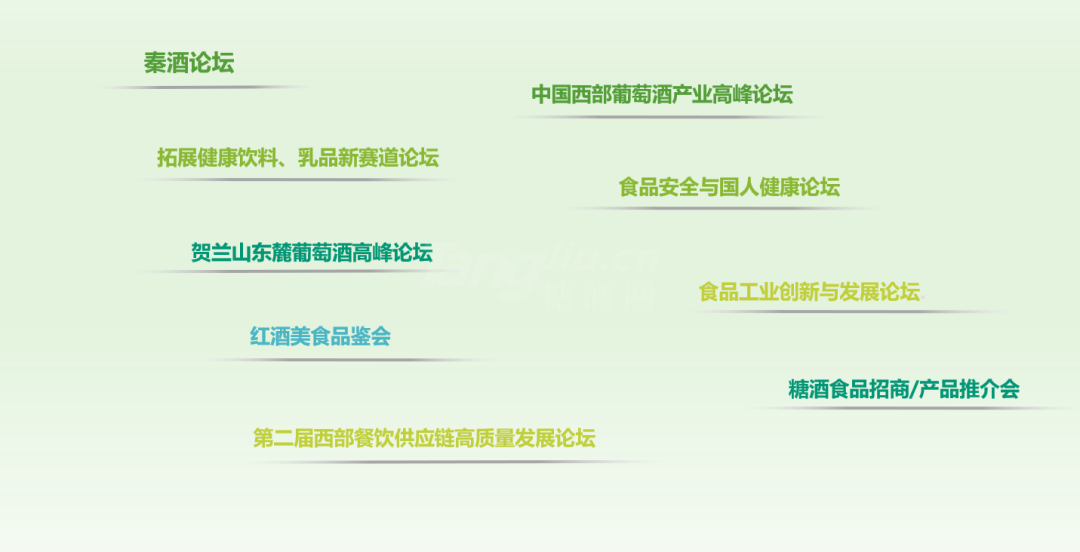 秦酒论坛

中国西部葡萄酒产业高峰论坛

拓展健康饮料、乳品新赛道论坛

食品安全与国人健康论坛

贺兰山东麓葡萄酒高峰论坛

食品工业创新与发展论坛

红酒美食品鉴会

糖酒食品招商/产品推介会

第二届西部餐饮供应链高质量发展论坛